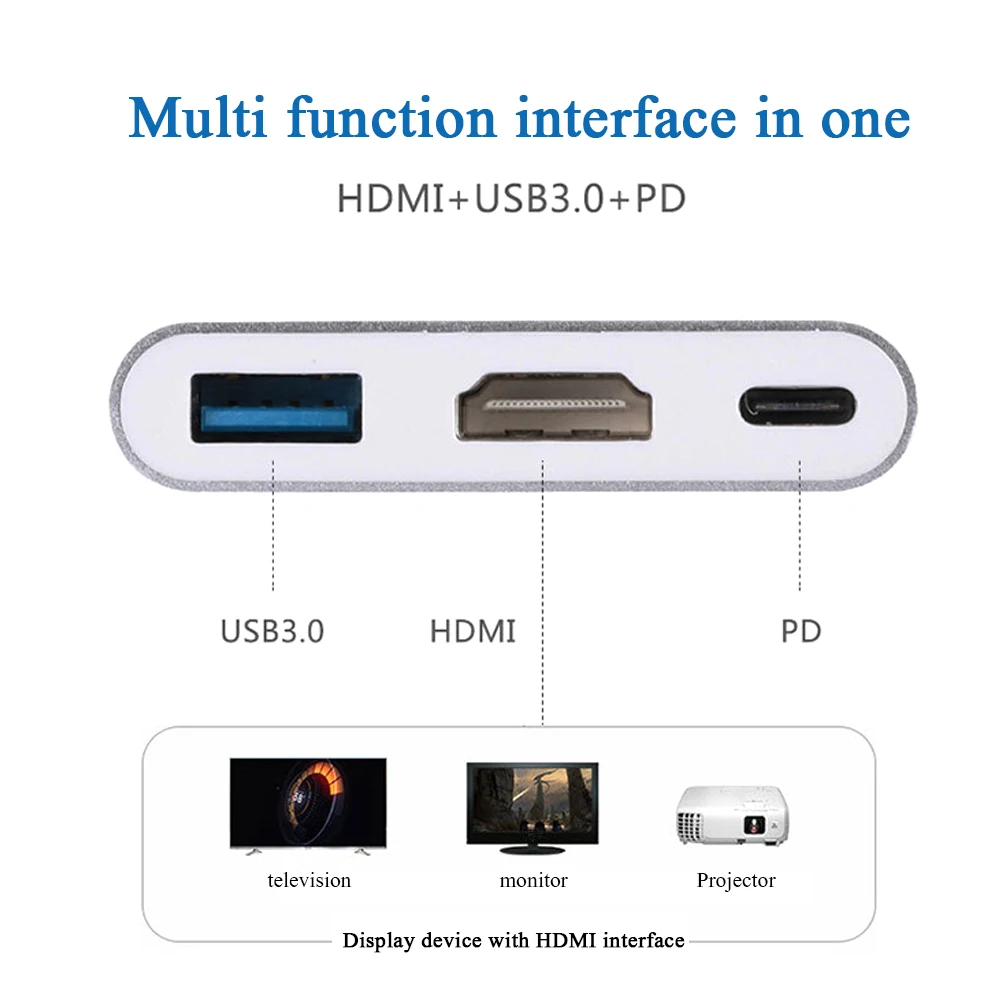 Multi function interface in one

HDMI+USB3.0+PD

USB3.0

HDMI

PD

television

monitor

Projector

Display device with HDMI interface